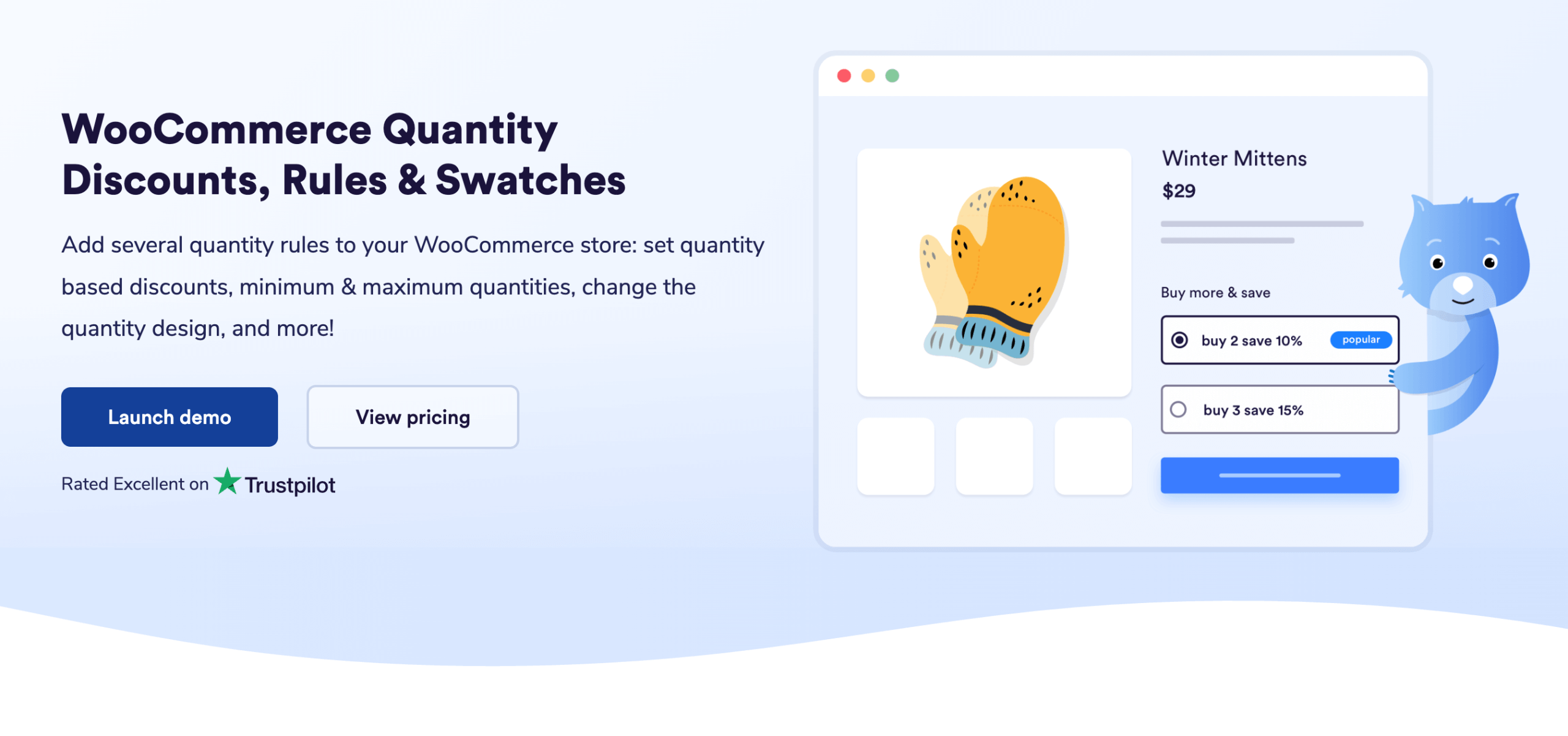 WooCommerce Quantity Discounts, Rules & Swatches

Add several quantity rules to your WooCommerce store: set quantity based discounts, minimum & maximum quantities, change the quantity design, and more!

Launch demo

View pricing

Rated Excellent on Trustpilot

Winter Mittens

$29

Buy more & save

buy 2 save 10%

popular

buy 3 save 15%